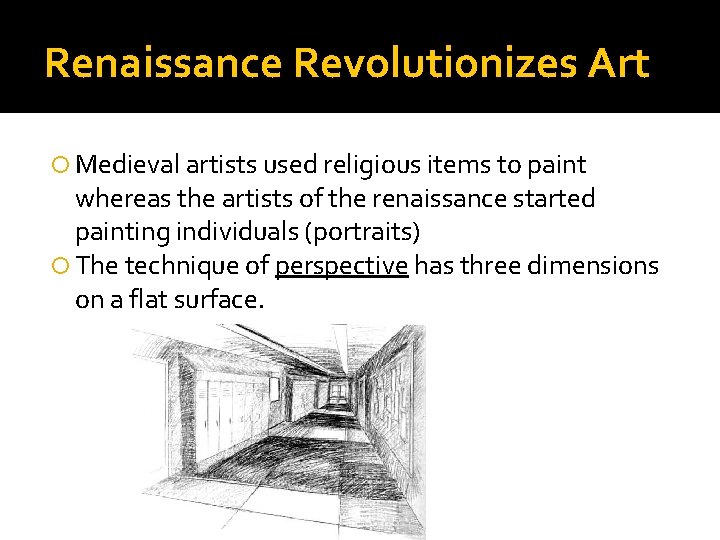 Renaissance Revolutionizes Art

Medieval artists used religious items to paint whereas the artists of the renaissance started painting individuals (portraits)

The technique of perspective has three dimensions on a flat surface.